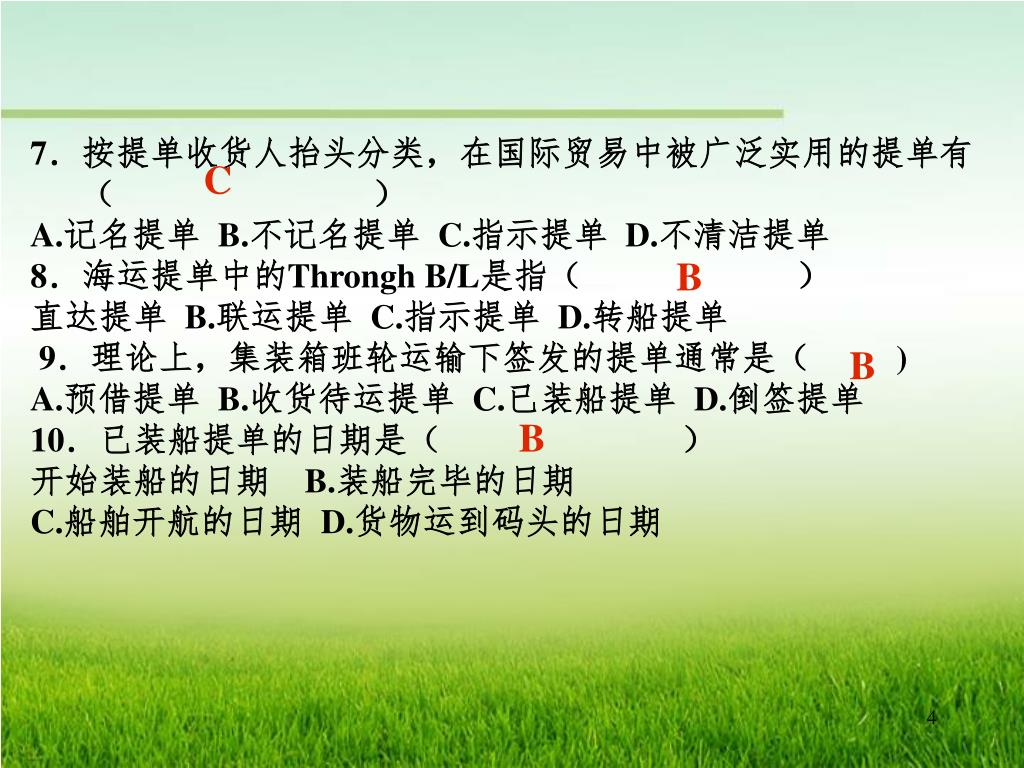 7．按提单收货人抬头分类，在国际贸易中被广泛实用的提单有（ C ）
A.记名提单 B.不记名提单 C.指示提单 D.不清洁提单
8．海运提单中的Throngh B/L是指（ B ）
直达提单 B.联运提单 C.指示提单 D.转船提单
9．理论上，集装箱班轮运输下签发的提单通常是（ B ）
A.预借提单 B.收货待运提单 C.已装船提单 D.倒签提单
10．已装船提单的日期是（ B ）
开始装船的日期 B.装船完毕的日期
C.船舶开航的日期 D.货物运到码头的日期

4